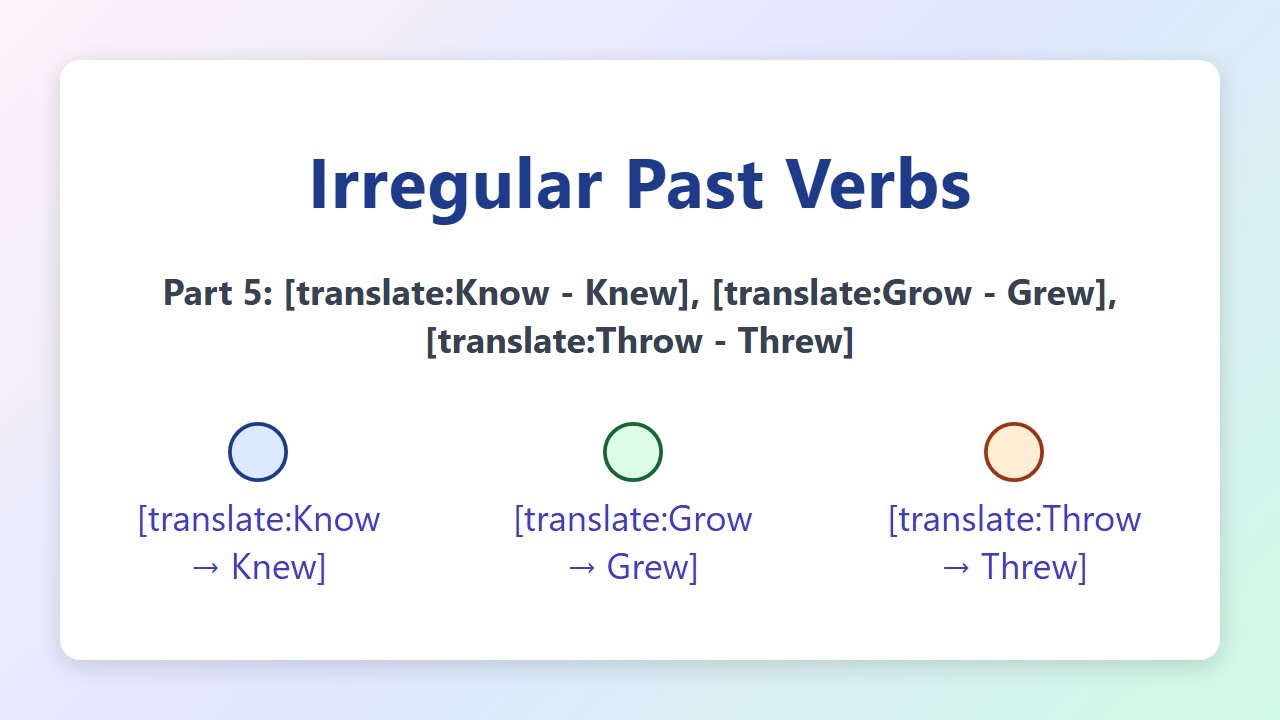 Irregular Past Verbs

Part 5: [translate:Know - Knew], [translate:Grow - Grew], [translate:Throw - Threw]

[translate:Know → Knew]

[translate:Grow → Grew]

[translate:Throw → Threw]